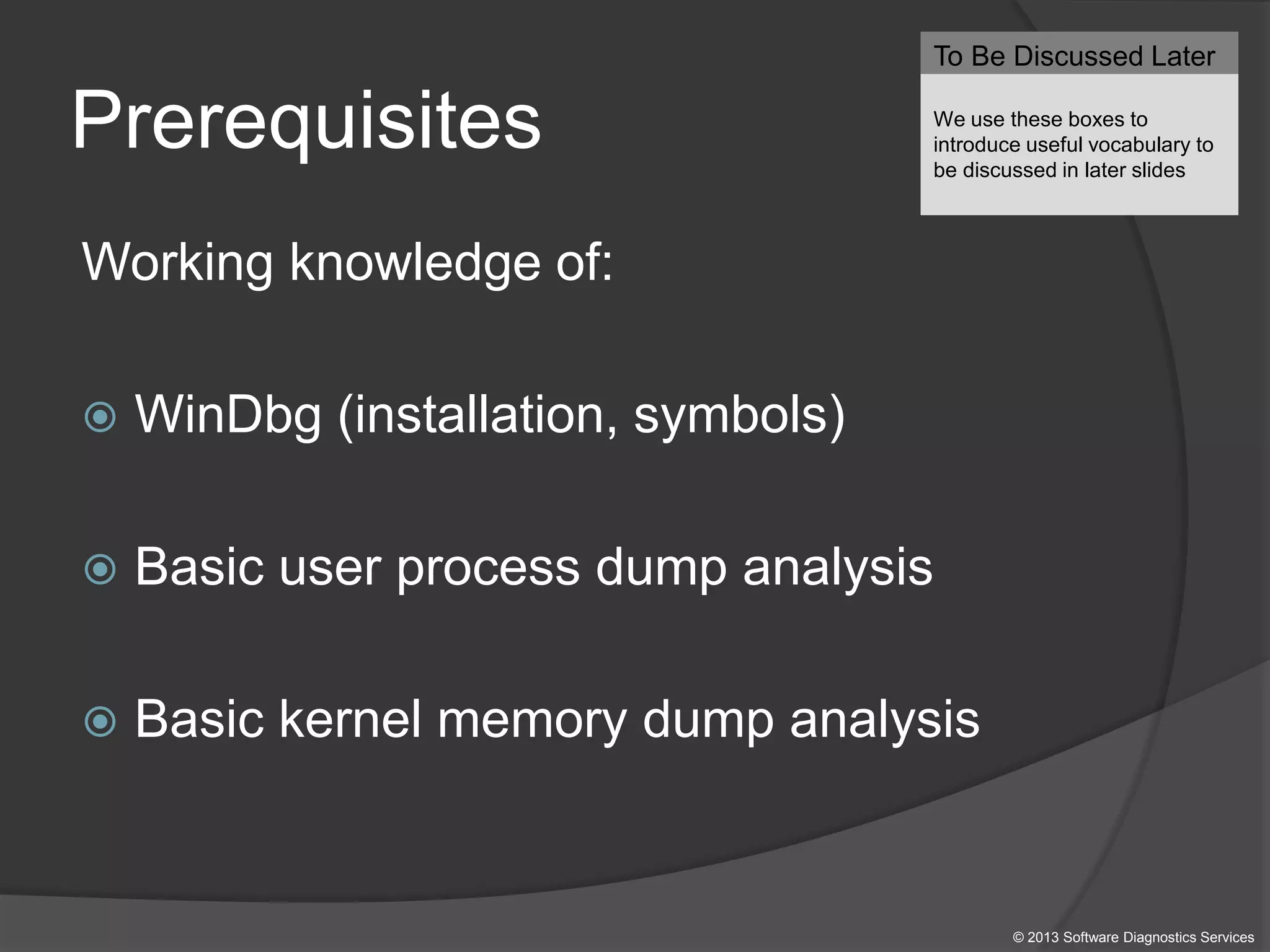 Prerequisites

To Be Discussed Later

We use these boxes to introduce useful vocabulary to be discussed in later slides

Working knowledge of:

WinDbg (installation, symbols)

Basic user process dump analysis

Basic kernel memory dump analysis

© 2013 Software Diagnostics Services